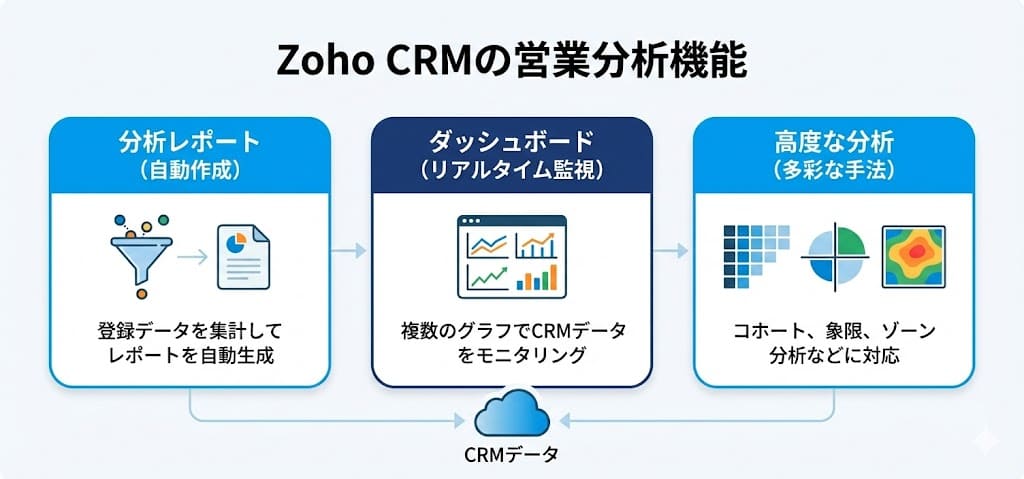 Zoho CRMの営業分析機能

分析レポート
（自動作成）

登録データを集計してレポートを自動生成

ダッシュボード
（リアルタイム監視）

複数のグラフでCRMデータをモニタリング

高度な分析
（多彩な手法）

コホート、象限、ゾーン分析などに対応

CRMデータ